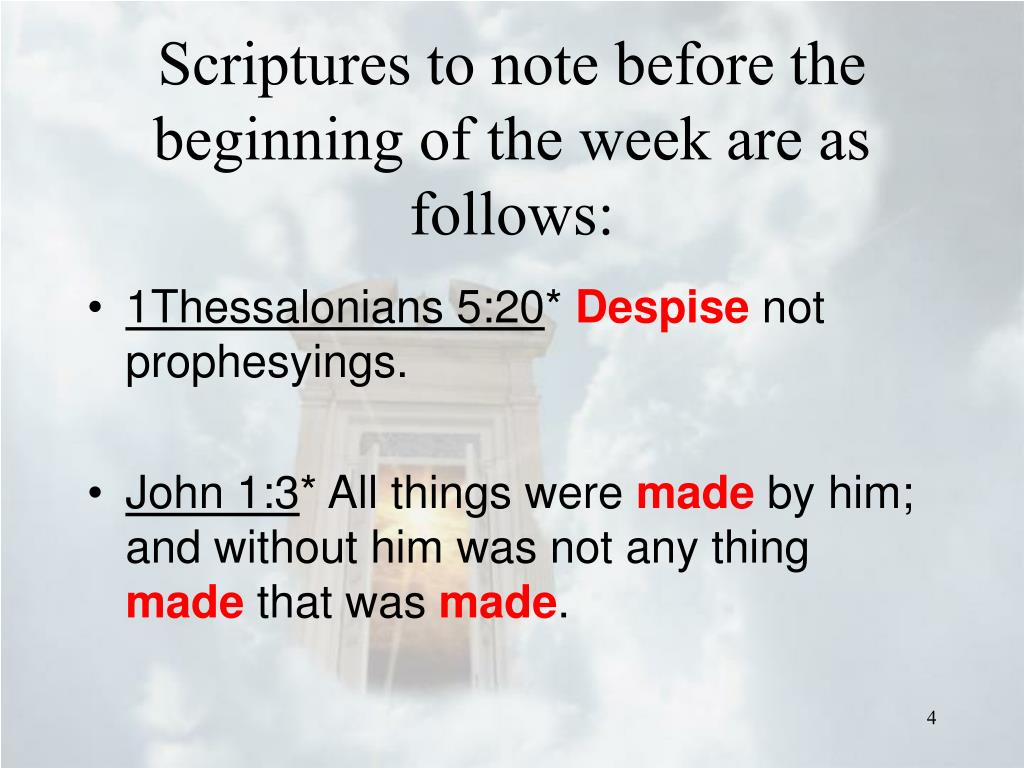 Scriptures to note before the beginning of the week are as follows:

• 1Thessalonians 5:20* Despise not prophesyings.

• John 1:3* All things were made by him; and without him was not any thing made that was made.

4